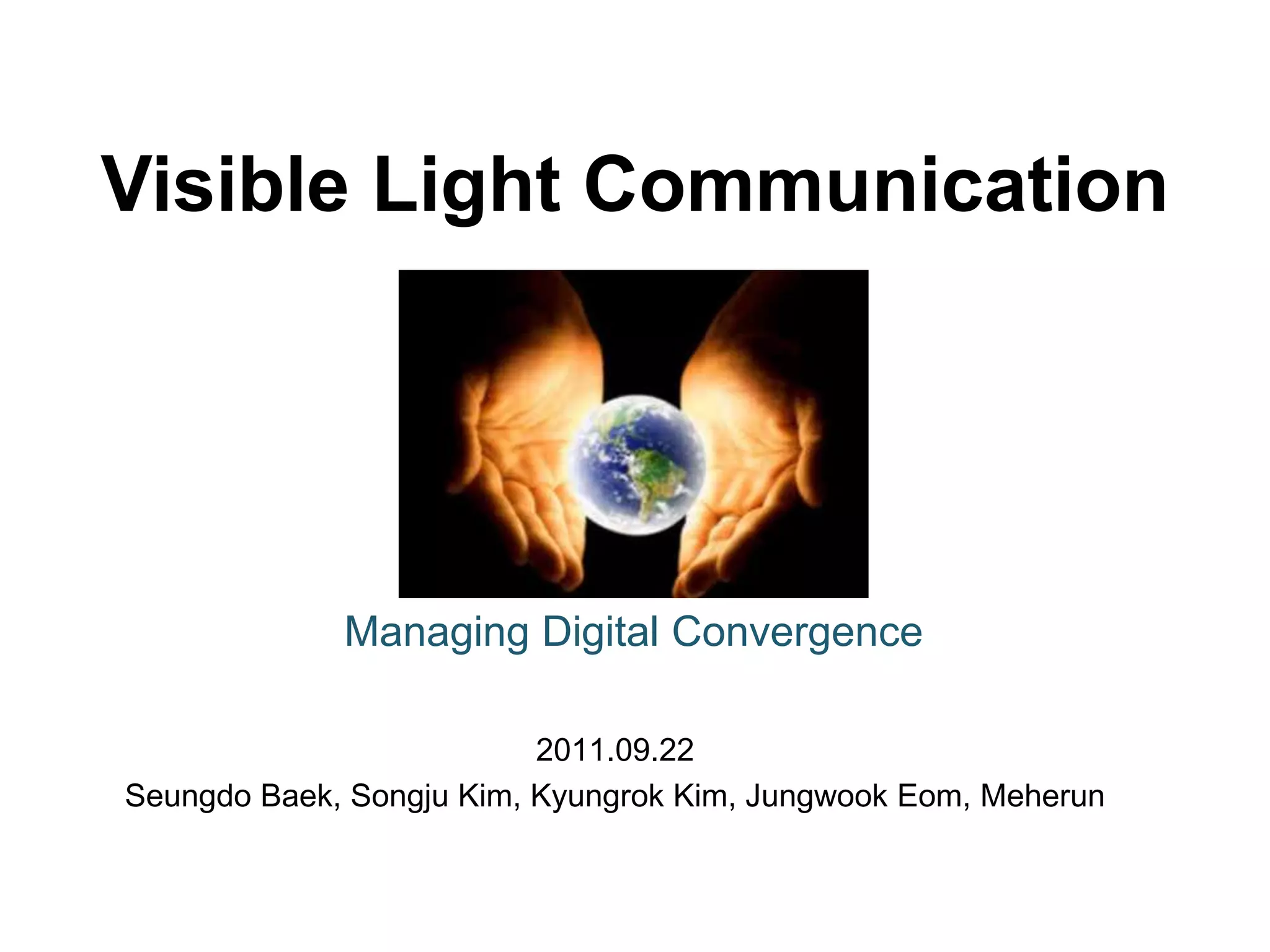 Visible Light Communication

Managing Digital Convergence

2011.09.22

Seungdo Baek, Songju Kim, Kyungrok Kim, Jungwook Eom, Meherun